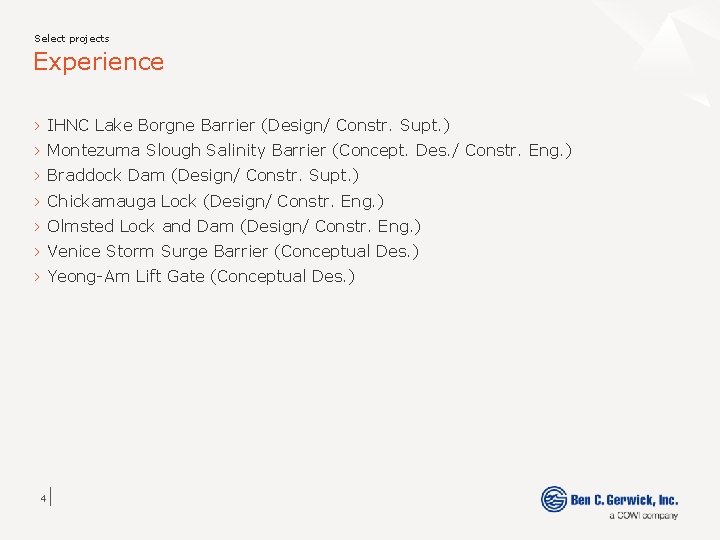 Select projects

Experience

› IHNC Lake Borgne Barrier (Design/ Constr. Supt.)
› Montezuma Slough Salinity Barrier (Concept. Des./ Constr. Eng.)
› Braddock Dam (Design/ Constr. Supt.)
› Chickamauga Lock (Design/ Constr. Eng.)
› Olmsted Lock and Dam (Design/ Constr. Eng.)
› Venice Storm Surge Barrier (Conceptual Des.)
› Yeong-Am Lift Gate (Conceptual Des.)

4

Ben C. Gerwick, Inc.
a COWI company